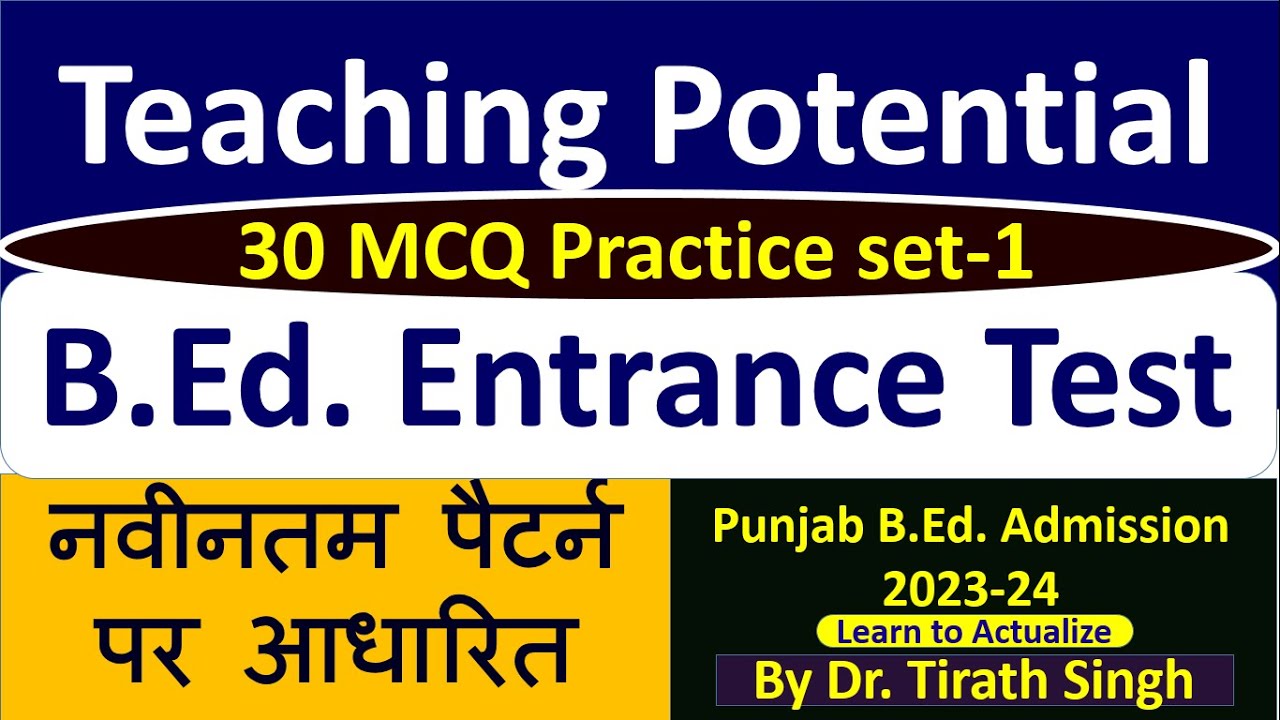 Teaching Potential

30 MCQ Practice set-1

B.Ed. Entrance Test

नवीनतम पैटर्न पर आधारित

Punjab B.Ed. Admission 2023-24

Learn to Actualize

By Dr. Tirath Singh